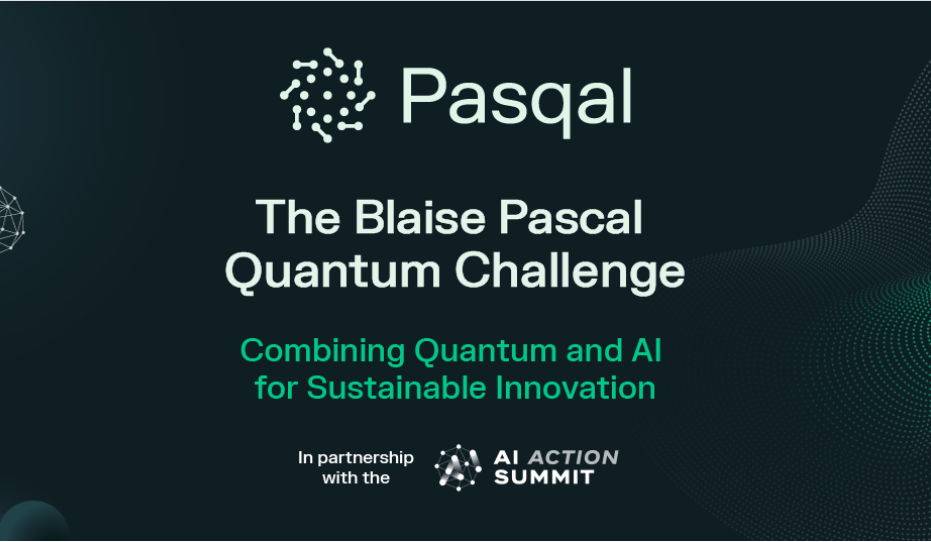 Pasqal

The Blaise Pascal Quantum Challenge

Combining Quantum and AI for Sustainable Innovation

In partnership with the

AI ACTION SUMMIT